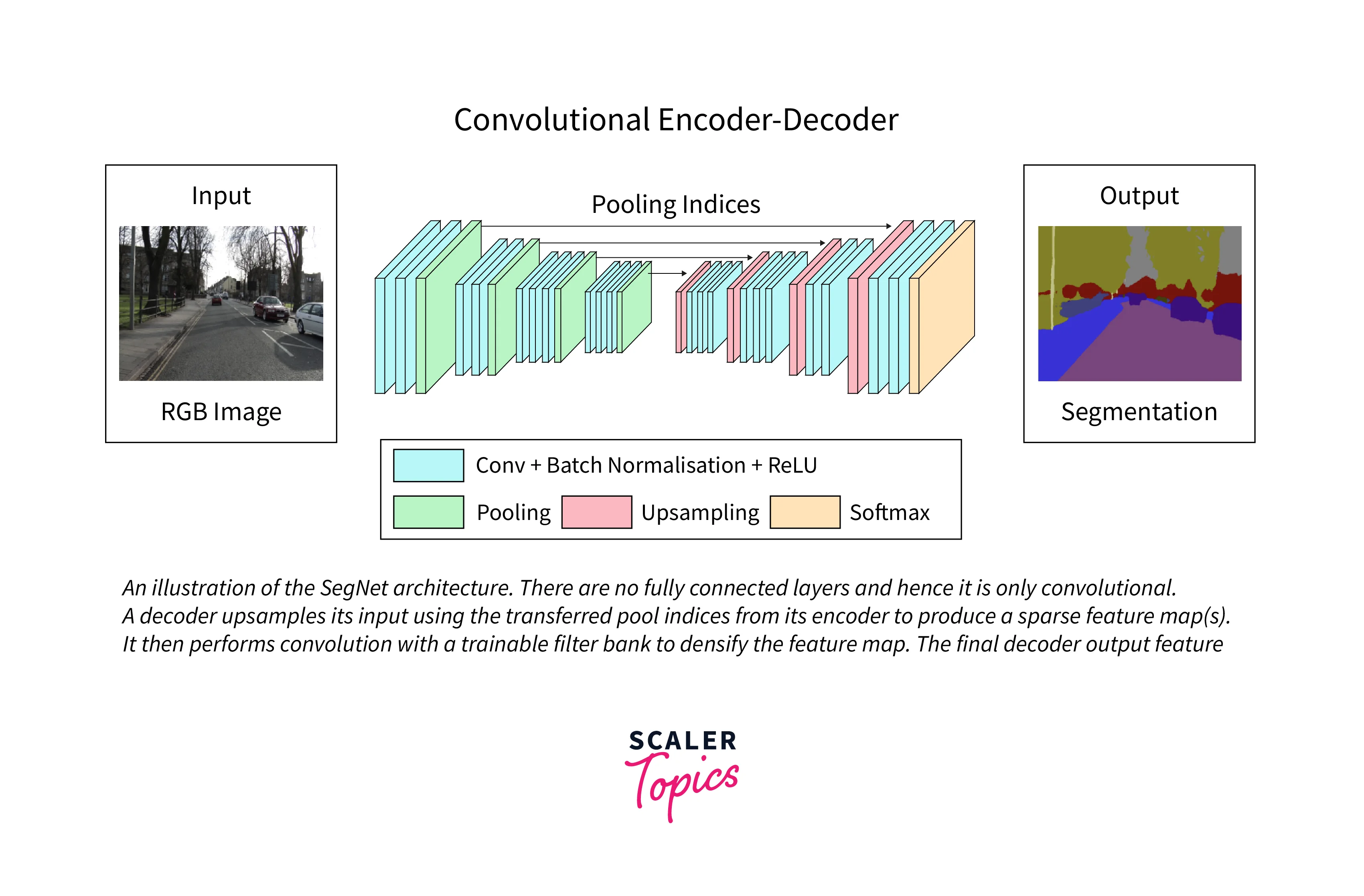 Convolutional Encoder-Decoder

Input

RGB Image

Pooling Indices

Output

Segmentation

Conv + Batch Normalisation + ReLU

Pooling

Upsampling

Softmax

An illustration of the SegNet architecture. There are no fully connected layers and hence it is only convolutional. A decoder upsamples its input using the transferred pool indices from its encoder to produce a sparse feature map(s). It then performs convolution with a trainable filter bank to densify the feature map. The final decoder output feature

SCALER
Topics